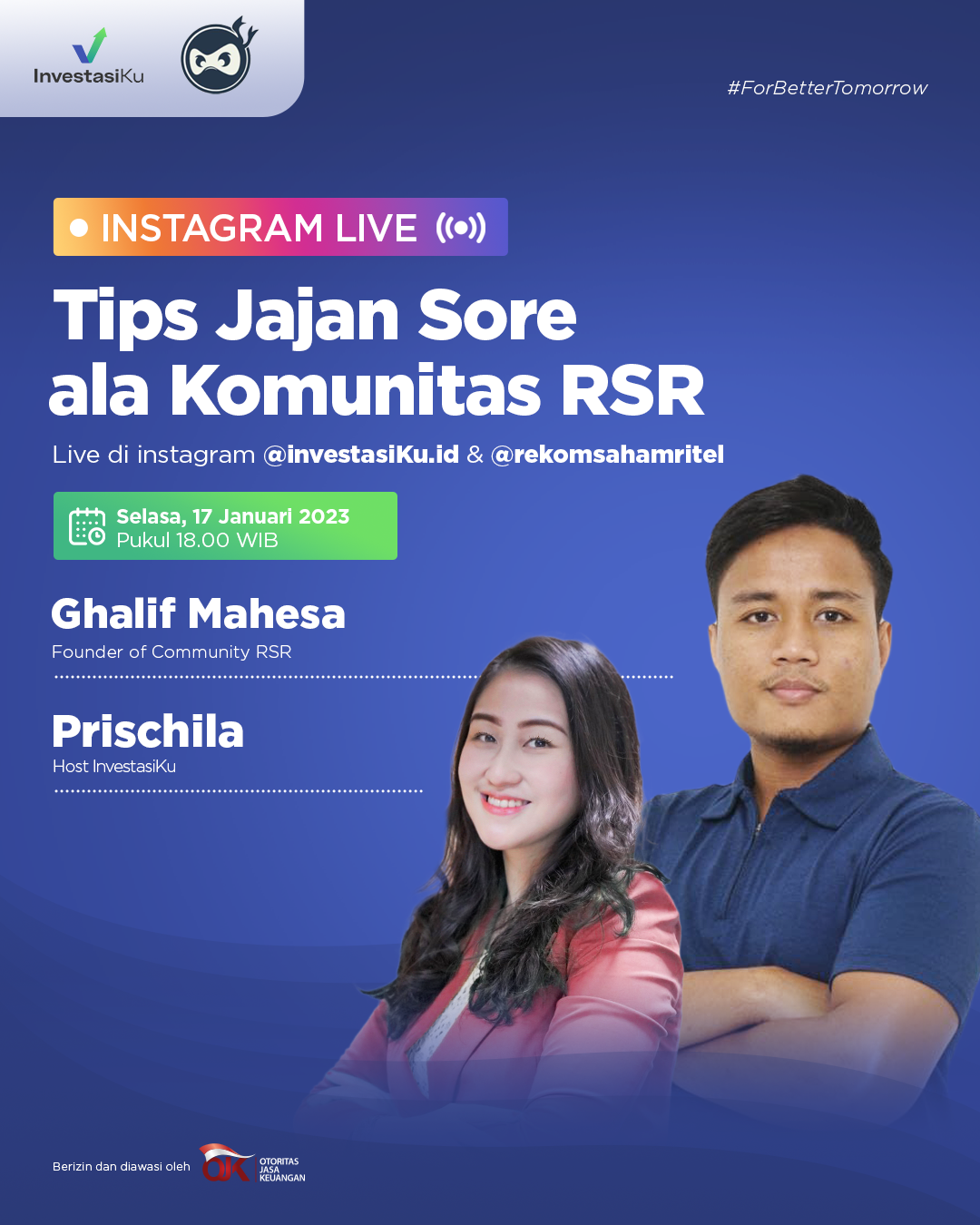 InvestasiKu

#ForBetterTomorrow

INSTAGRAM LIVE

Tips Jajan Sore ala Komunitas RSR

Live di instagram @investasiKu.id & @rekomsahamritel

Selasa, 17 Januari 2023
Pukul 18.00 WIB

Ghalif Mahesa
Founder of Community RSR

Prischila
Host InvestasiKu

Berizin dan diawasi oleh OJK OTORITAS JASA KEUANGAN